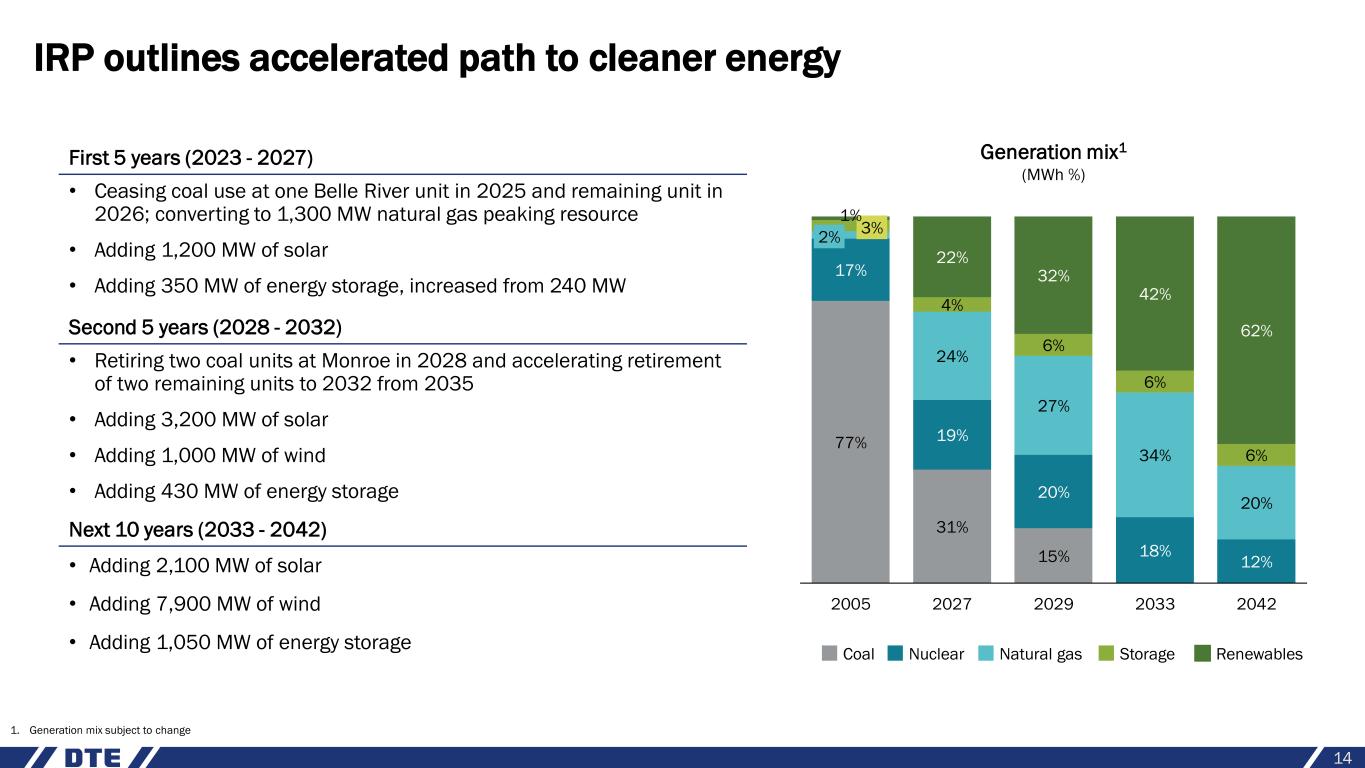 IRP outlines accelerated path to cleaner energy

First 5 years (2023 - 2027)

• Ceasing coal use at one Belle River unit in 2025 and remaining unit in 2026; converting to 1,300 MW natural gas peaking resource

• Adding 1,200 MW of solar

• Adding 350 MW of energy storage, increased from 240 MW

Second 5 years (2028 - 2032)

• Retiring two coal units at Monroe in 2028 and accelerating retirement of two remaining units to 2032 from 2035

• Adding 3,200 MW of solar

• Adding 1,000 MW of wind

• Adding 430 MW of energy storage

Next 10 years (2033 - 2042)

• Adding 2,100 MW of solar

• Adding 7,900 MW of wind

• Adding 1,050 MW of energy storage

Generation mix$^1$
(MWh %)

1%
2%
3%
17%
77%
22%
4%
24%
19%
31%
32%
6%
27%
20%
15%
42%
6%
34%
18%
62%
6%
20%
12%

2005 2027 2029 2033 2042

Coal Nuclear Natural gas Storage Renewables

1. Generation mix subject to change

DTE

14